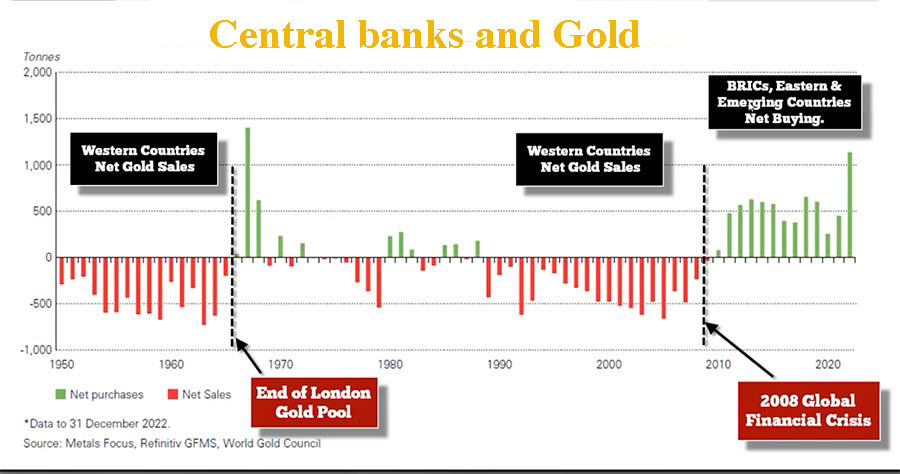 Central banks and Gold

Tonnes

2,000
1,500
1,000
500
0
-500
-1,000

Western Countries Net Gold Sales

Western Countries Net Gold Sales

BRICs, Eastern & Emerging Countries Net Buying.

1950
1960
1970
1980
1990
2000
2010
2020

Net purchases
Net Sales

End of London Gold Pool

2008 Global Financial Crisis

*Data to 31 December 2022.
Source: Metals Focus, Refinitiv GFMS, World Gold Council